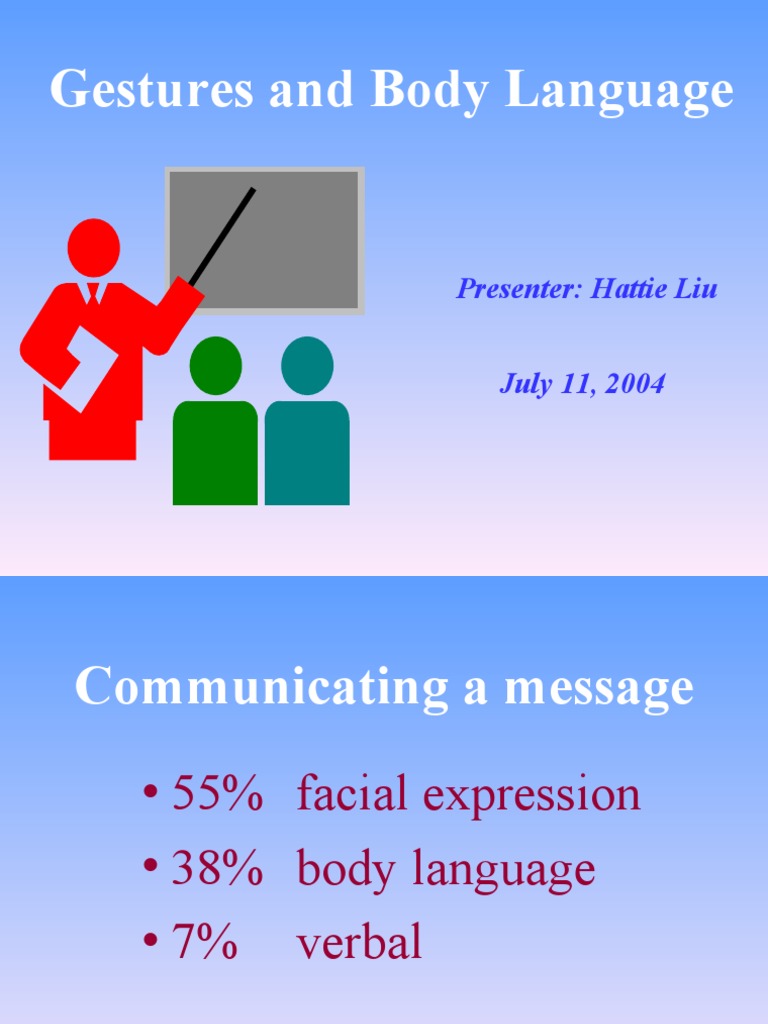 Gestures and Body Language

Presenter: Hattie Liu

July 11, 2004

Communicating a message

• 55% facial expression
• 38% body language
• 7% verbal